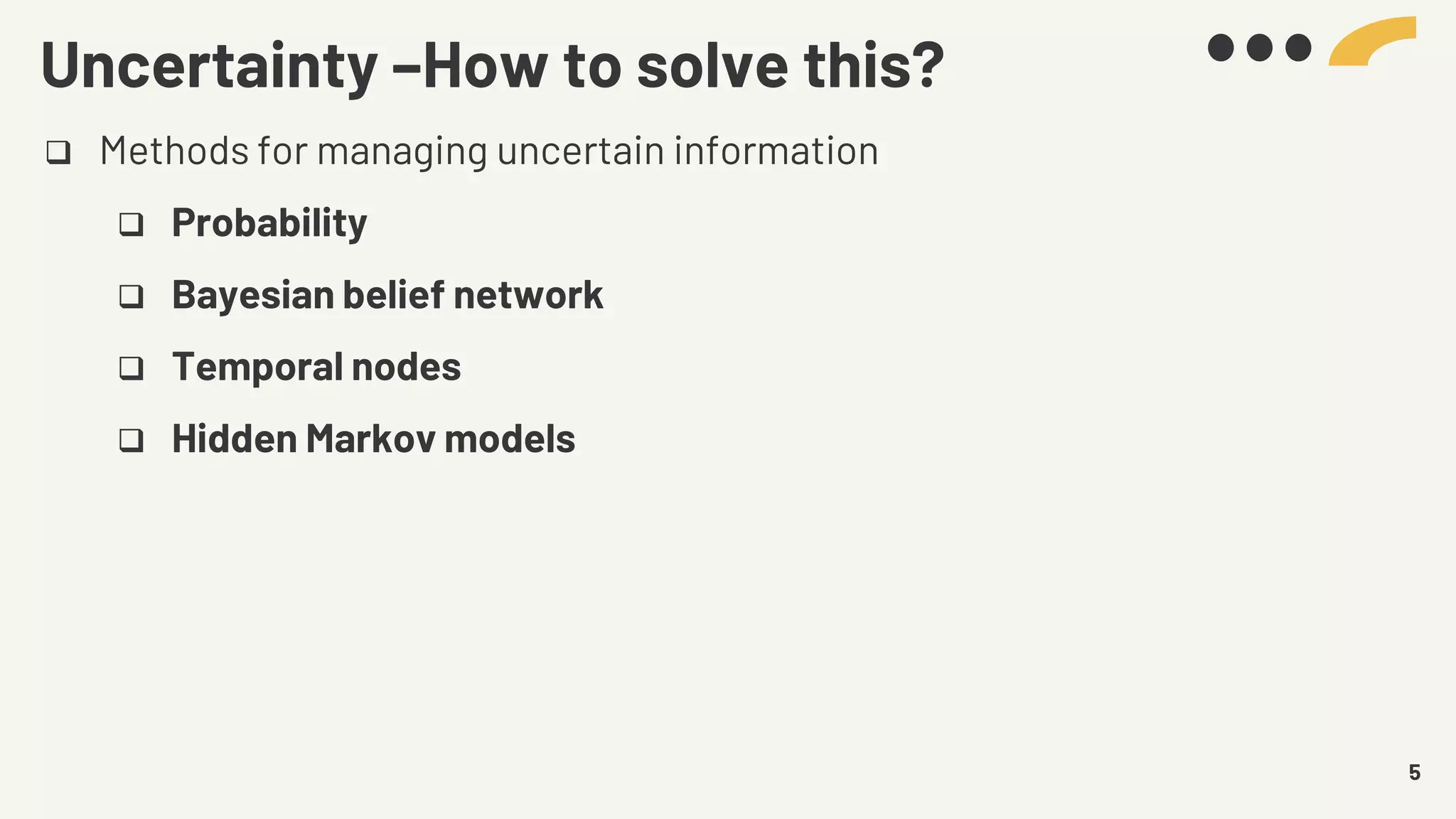 Uncertainty –How to solve this?

❑ Methods for managing uncertain information

❑ Probability

❑ Bayesian belief network

❑ Temporal nodes

❑ Hidden Markov models

5